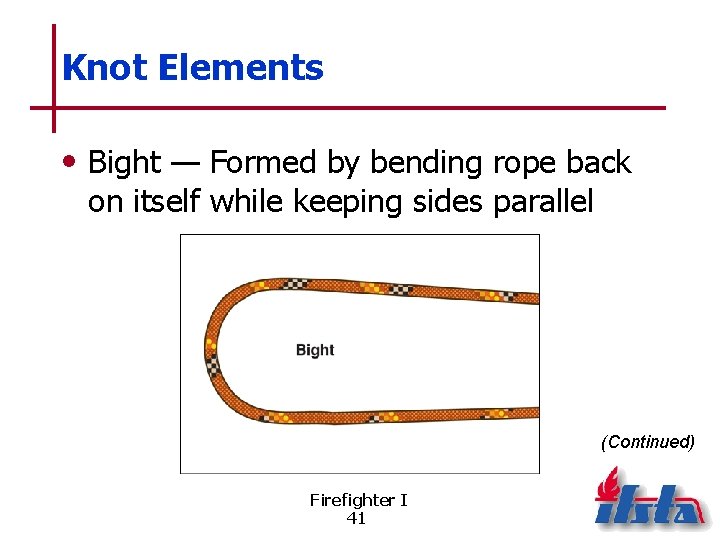 Knot Elements

• Bight — Formed by bending rope back on itself while keeping sides parallel

Bight

(Continued)

Firefighter I
41

ifsta